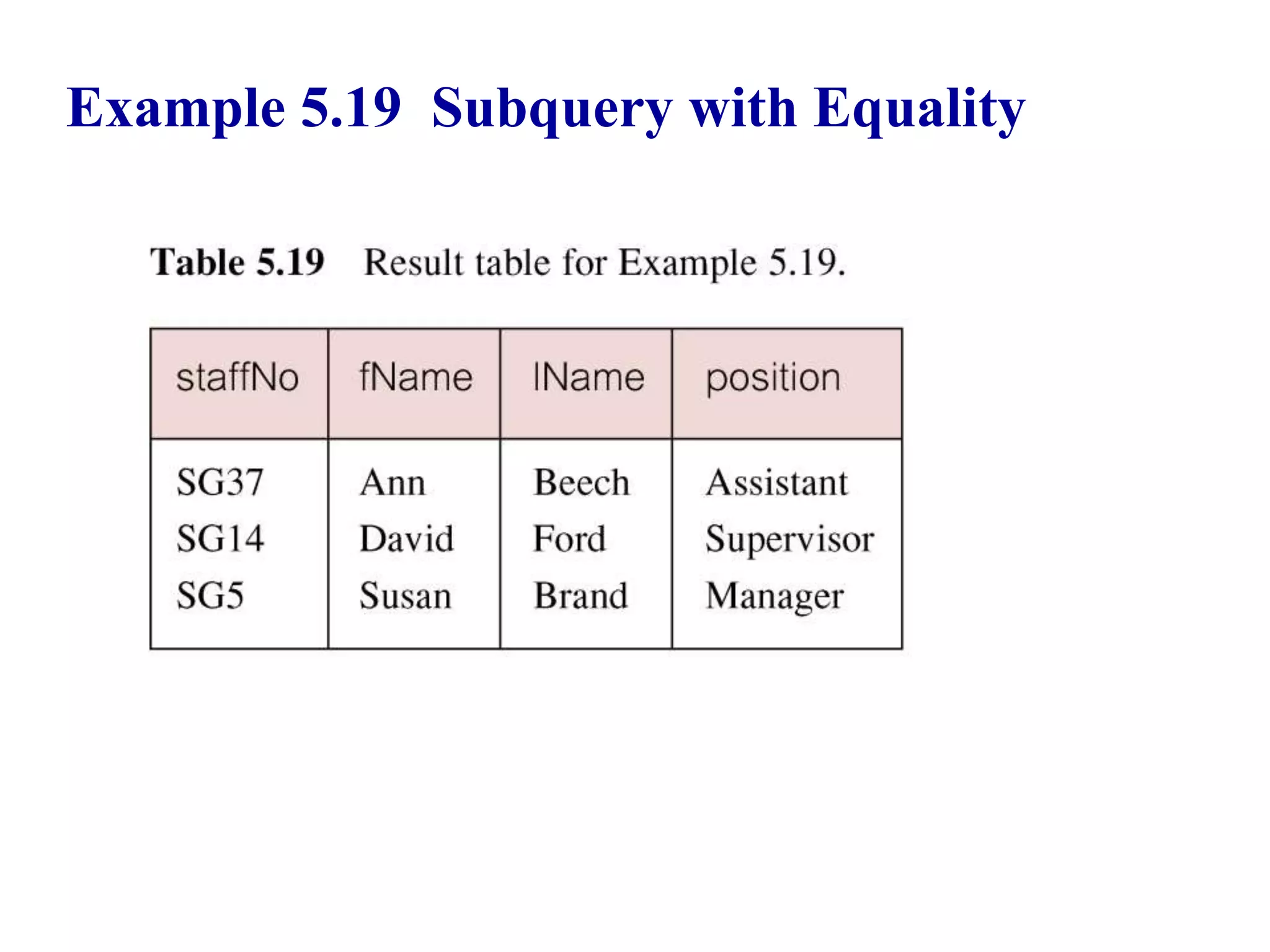 Example 5.19 Subquery with Equality

Table 5.19 Result table for Example 5.19.

| staffNo | fName | lName | position |
|---|---|---|---|
| SG37 | Ann | Beech | Assistant |
| SG14 | David | Ford | Supervisor |
| SG5 | Susan | Brand | Manager |